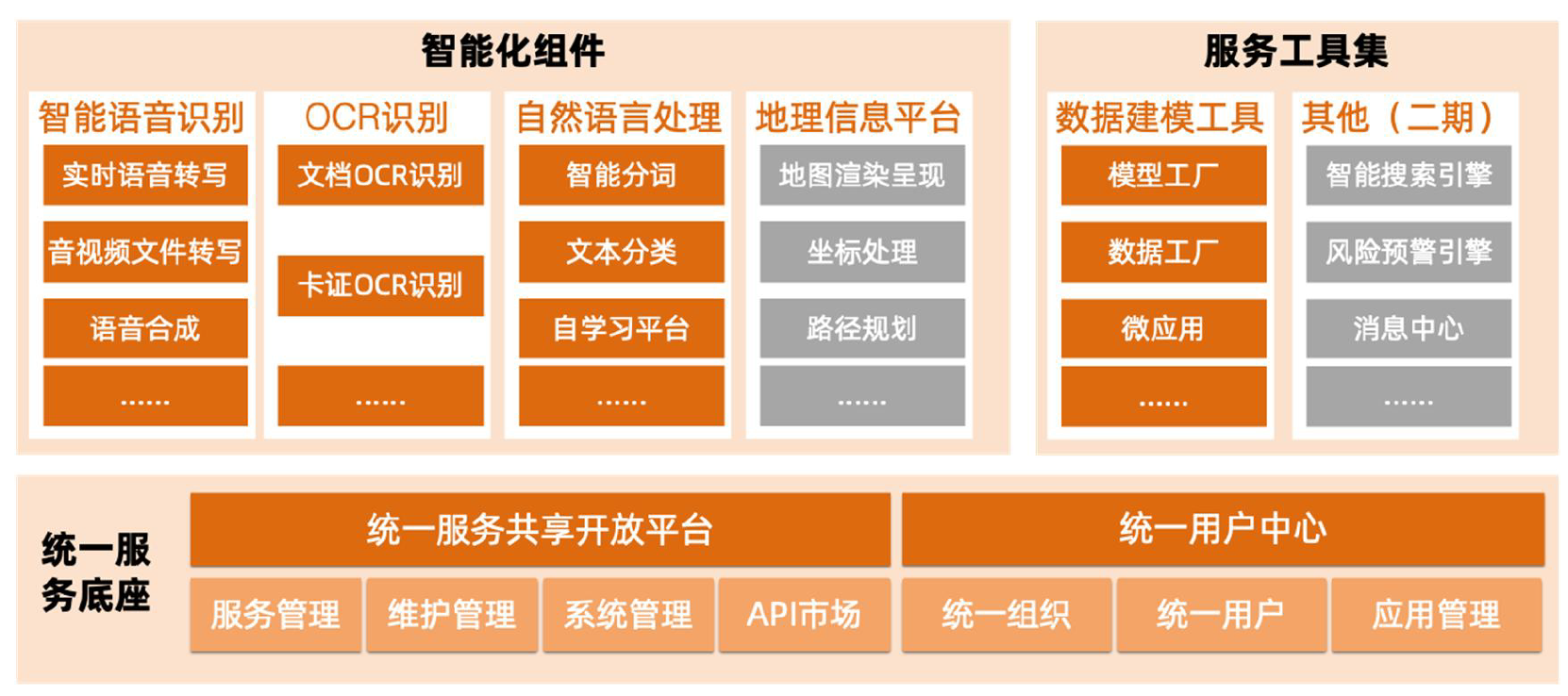 智能化组件

智能语音识别
实时语音转写
音视频文件转写
语音合成
……

OCR识别
文档OCR识别
卡证OCR识别
……

自然语言处理
智能分词
文本分类
自学习平台
……

地理信息平台
地图渲染呈现
坐标处理
路径规划
……

服务工具集

数据建模工具
模型工厂
数据工厂
微应用
……

其他（二期）
智能搜索引擎
风险预警引擎
消息中心
……

统一服务底座

统一服务共享开放平台
服务管理
维护管理
系统管理
API市场

统一用户中心
统一组织
统一用户
应用管理